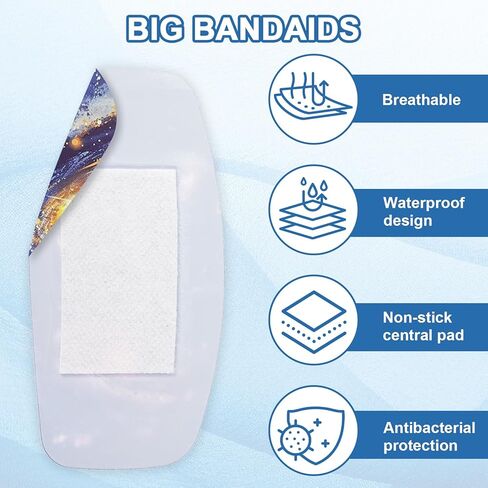 BIG BANDAIDS

Breathable

Waterproof design

Non-stick central pad

Antibacterial protection